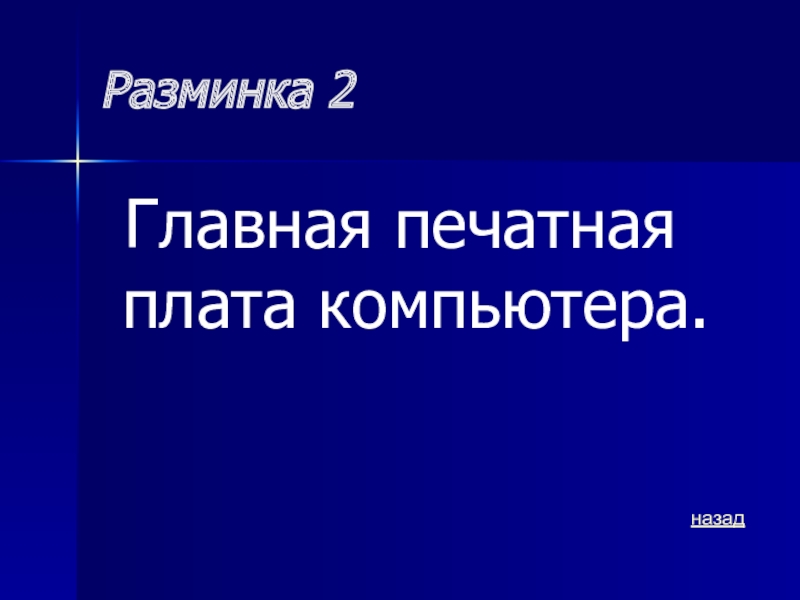 Разминка 2

Главная печатная плата компьютера.

назад